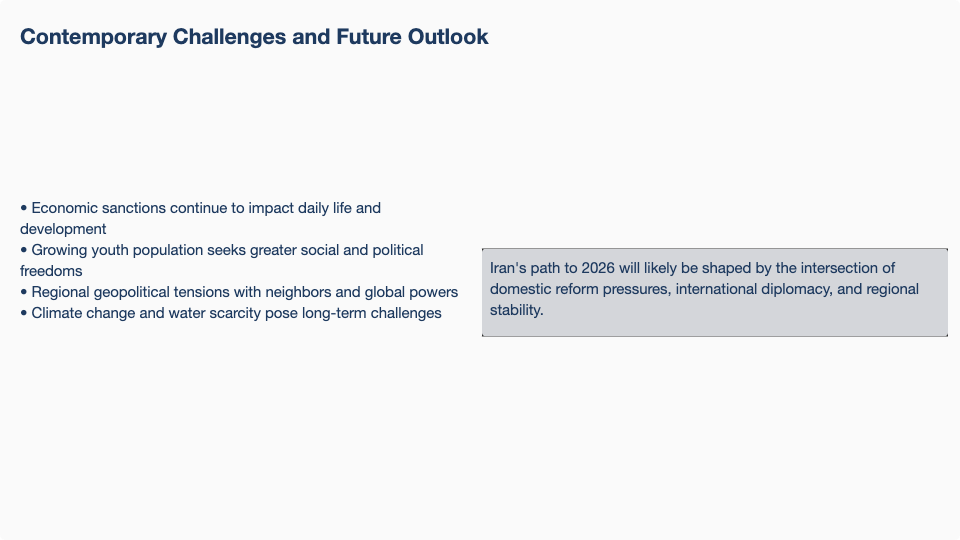 Contemporary Challenges and Future Outlook

• Economic sanctions continue to impact daily life and development
• Growing youth population seeks greater social and political freedoms
• Regional geopolitical tensions with neighbors and global powers
• Climate change and water scarcity pose long-term challenges

Iran's path to 2026 will likely be shaped by the intersection of domestic reform pressures, international diplomacy, and regional stability.